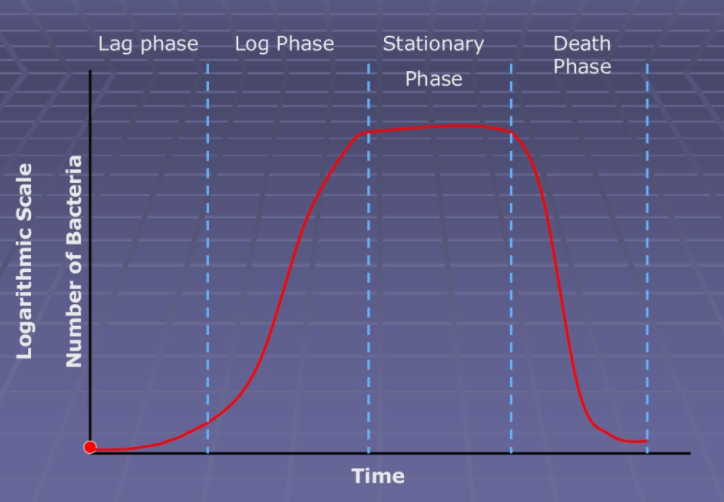 Lag phase
Log Phase
Stationary Phase
Death Phase

Logarithmic Scale
Number of Bacteria

Time